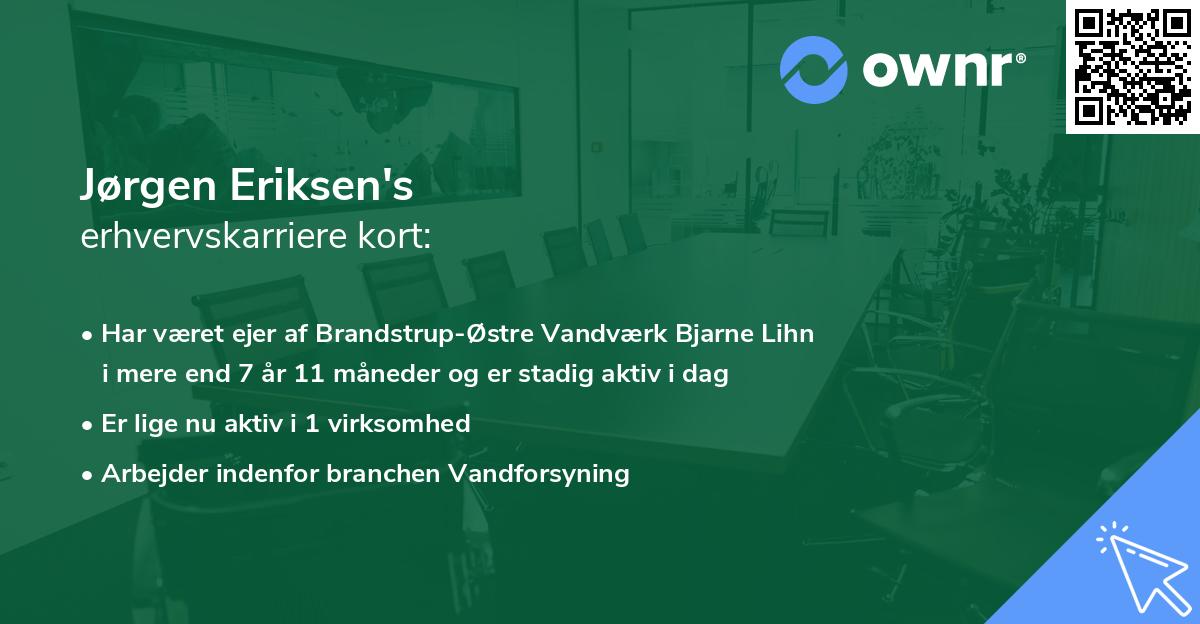 ownr®

Jørgen Eriksen's
erhvervskarriere kort:

• Har været ejer af Brandstrup-Østre Vandværk Bjarne Lihn i mere end 7 år 11 måneder og er stadig aktiv i dag

• Er lige nu aktiv i 1 virksomhed

• Arbejder indenfor branchen Vandforsyning